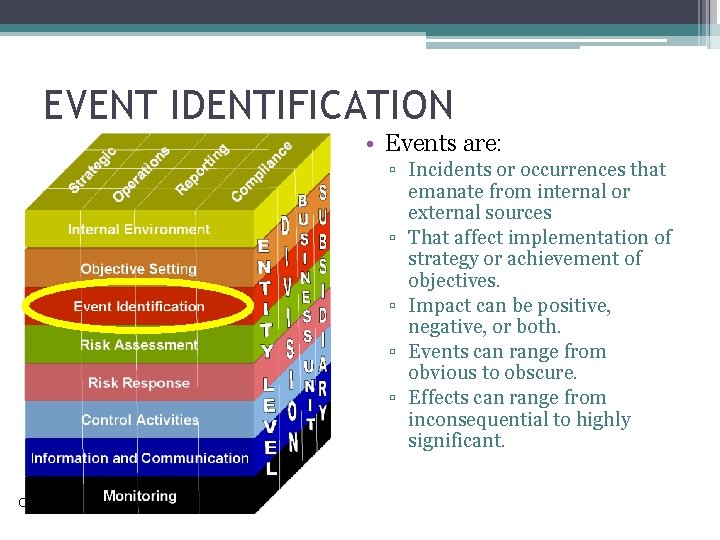 EVENT IDENTIFICATION

Strategic
Operations
Reporting
Compliance

Internal Environment
Objective Setting
Event Identification
Risk Assessment
Risk Response
Control Activities
Information and Communication
Monitoring

ENTITY LEVEL
DIVISION
BUSINESS UNIT
SUBSIDIARY

• Events are:
▫ Incidents or occurrences that emanate from internal or external sources
▫ That affect implementation of strategy or achievement of objectives.
▫ Impact can be positive, negative, or both.
▫ Events can range from obvious to obscure.
▫ Effects can range from inconsequential to highly significant.